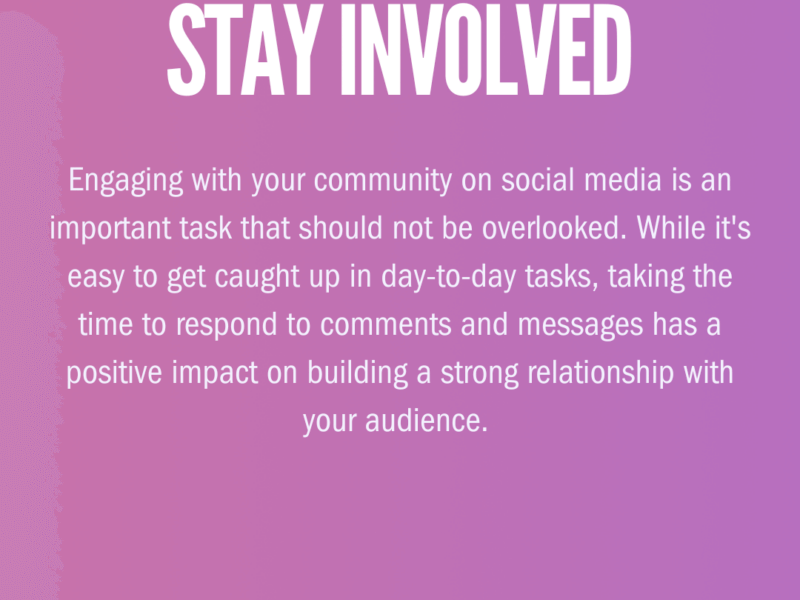 STAY INVOLVED

Engaging with your community on social media is an important task that should not be overlooked. While it's easy to get caught up in day-to-day tasks, taking the time to respond to comments and messages has a positive impact on building a strong relationship with your audience.